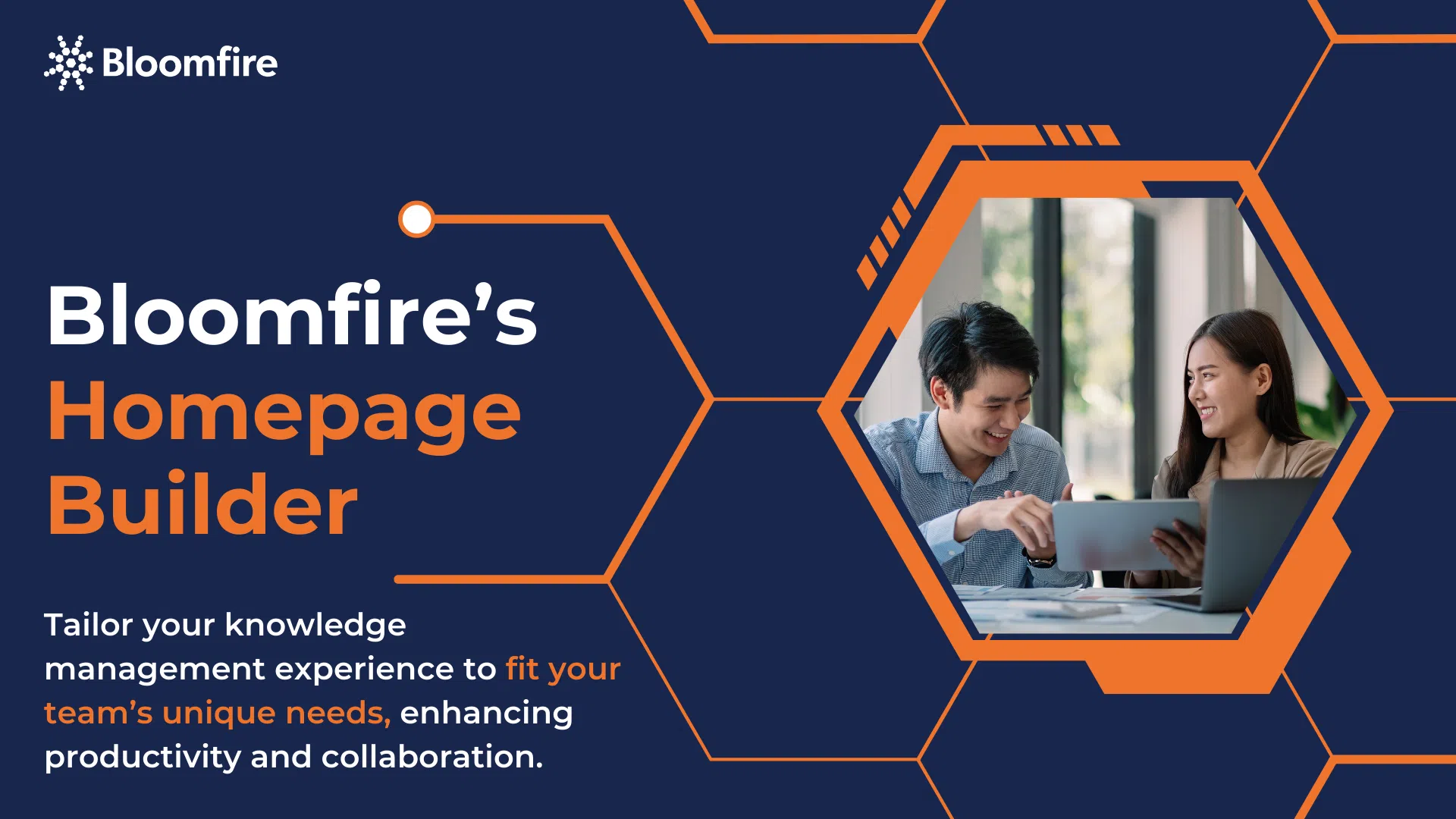 Bloomfire

Bloomfire’s Homepage Builder

Tailor your knowledge management experience to fit your team’s unique needs, enhancing productivity and collaboration.